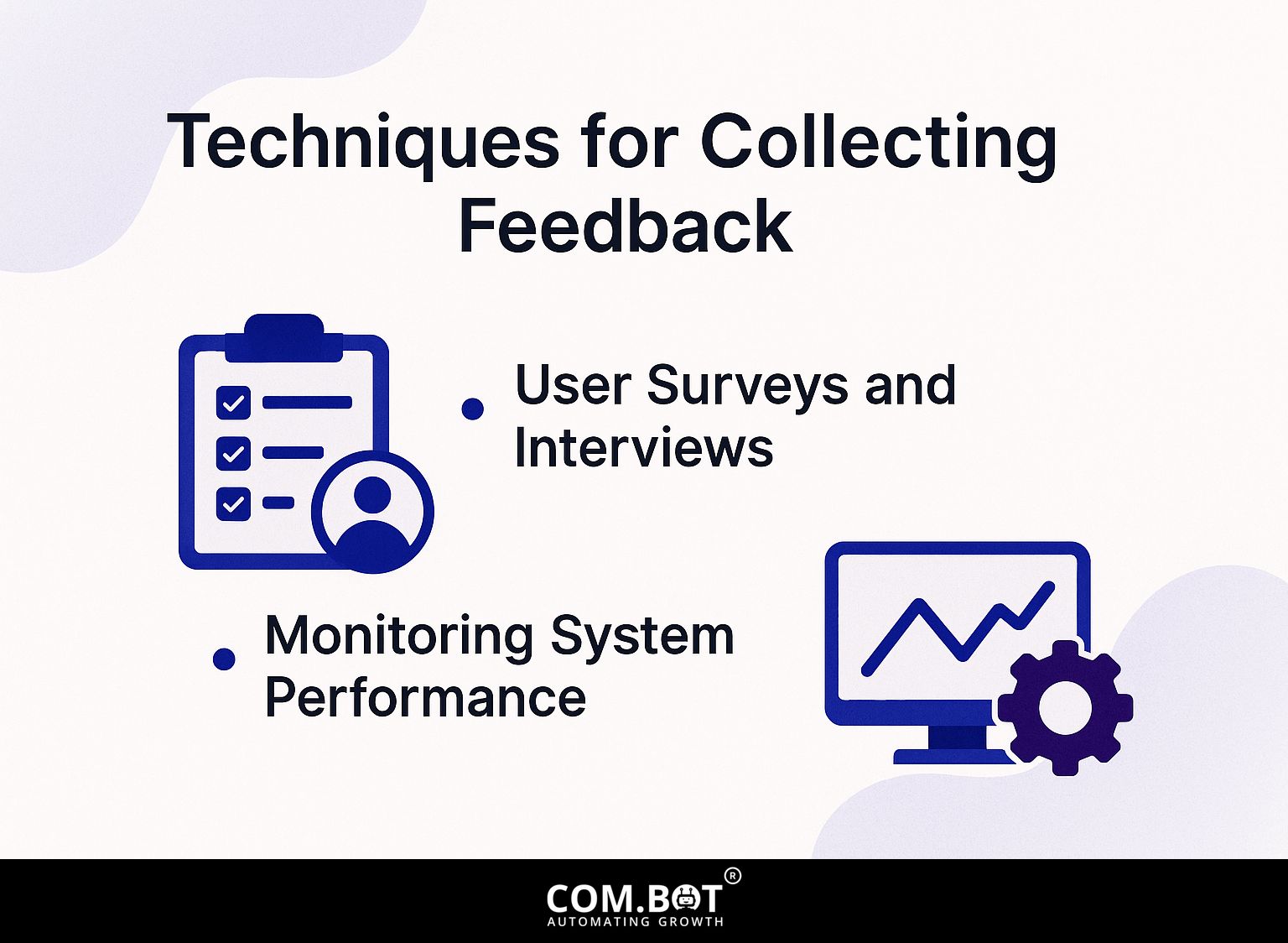 Techniques for Collecting Feedback

• User Surveys and Interviews

• Monitoring System Performance

COM.BOT®
AUTOMATING GROWTH